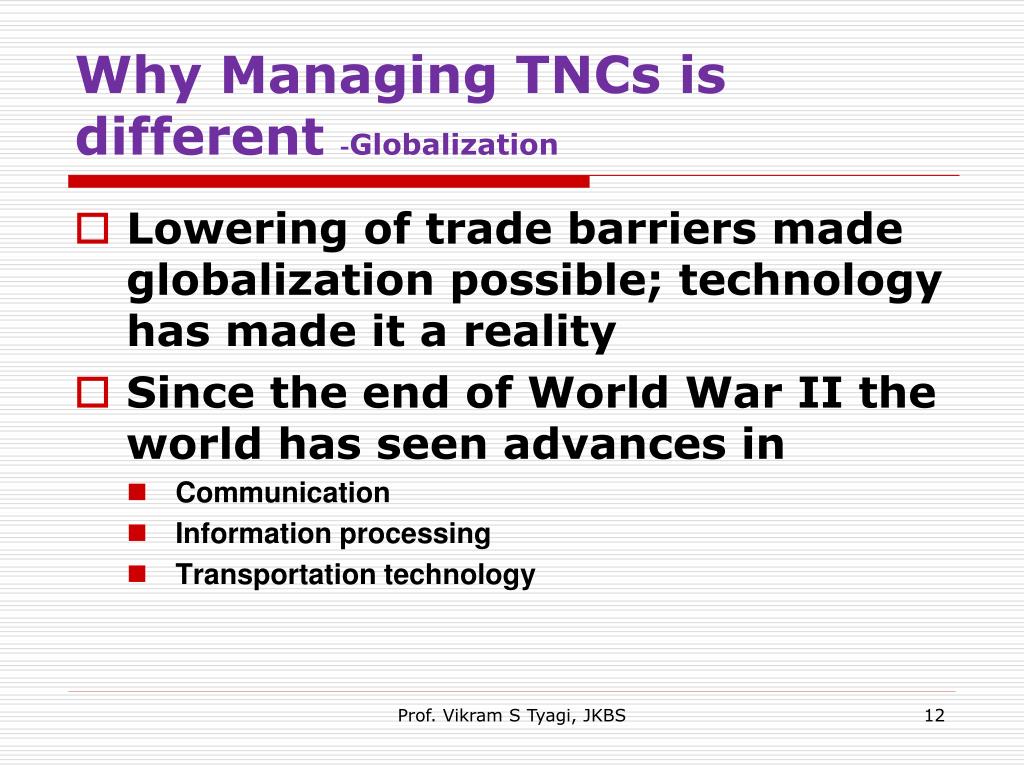 Why Managing TNCs is different -Globalization

Lowering of trade barriers made globalization possible; technology has made it a reality

Since the end of World War II the world has seen advances in

Communication

Information processing

Transportation technology

Prof. Vikram S Tyagi, JKBS

12